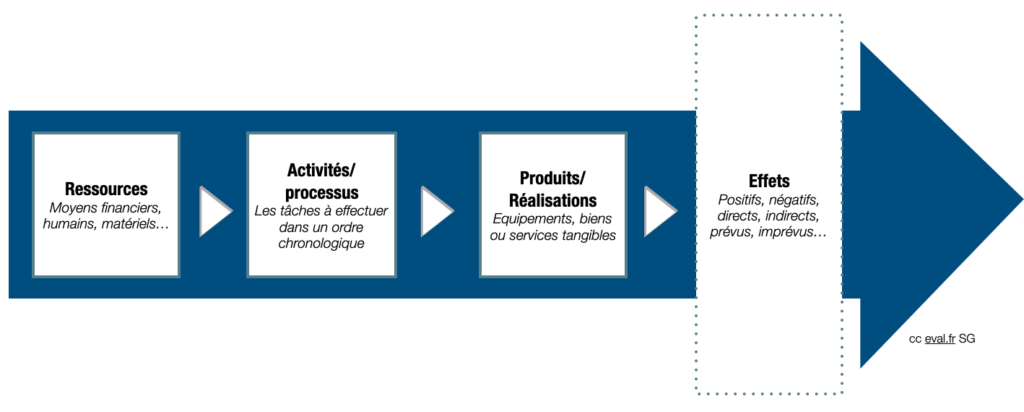 Ressources
Moyens financiers, humains, matériels…

Activités/ processus
Les tâches à effectuer dans un ordre chronologique

Produits/ Réalisations
Equipements, biens ou services tangibles

Effets
Positifs, négatifs, directs, indirects, prévus, imprévus…

cc eval.fr SG